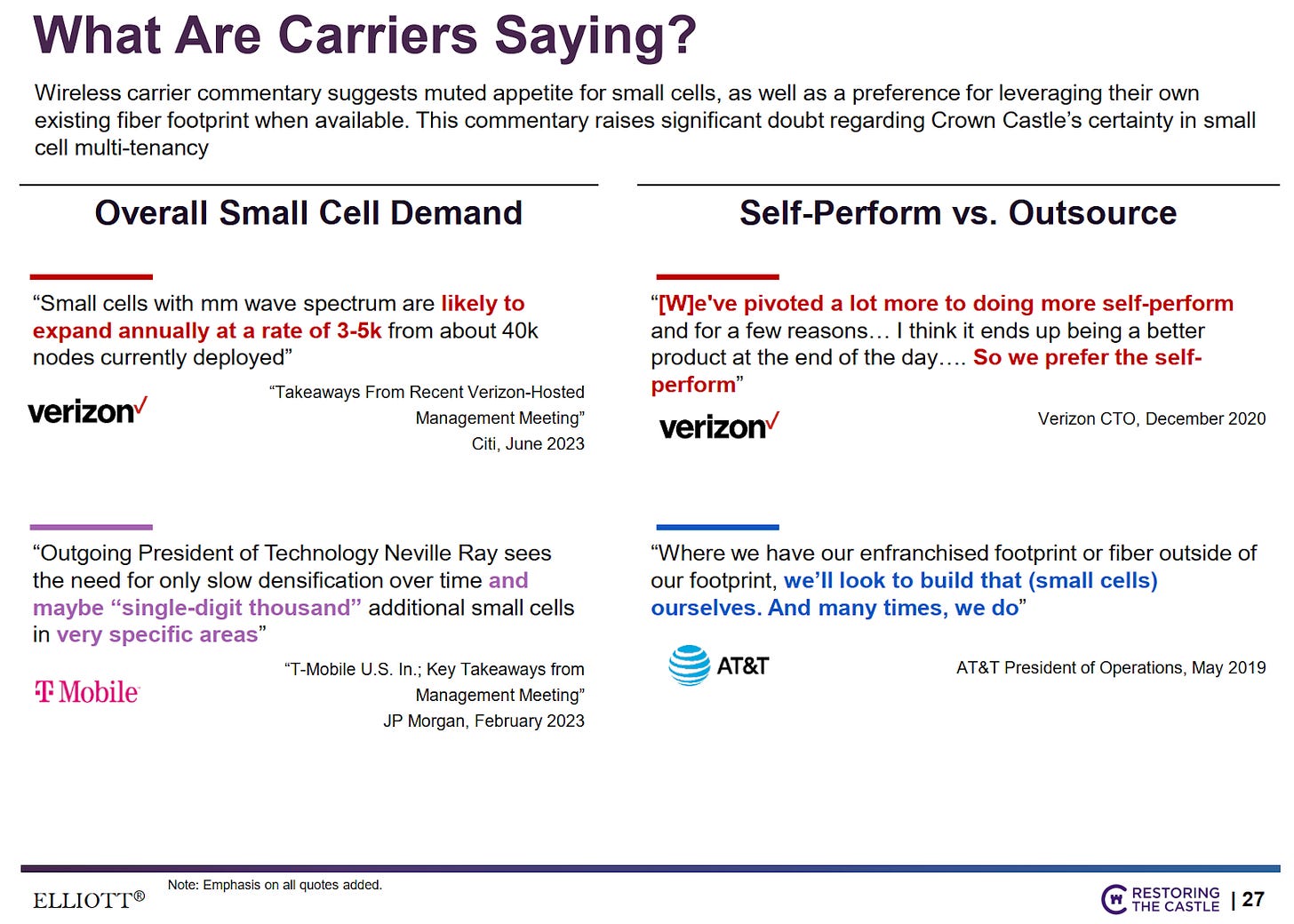 What Are Carriers Saying?

Wireless carrier commentary suggests muted appetite for small cells, as well as a preference for leveraging their own existing fiber footprint when available. This commentary raises significant doubt regarding Crown Castle's certainty in small cell multi-tenancy

Overall Small Cell Demand

"Small cells with mm wave spectrum are likely to expand annually at a rate of 3-5k from about 40k nodes currently deployed"

verizon

"Takeaways From Recent Verizon-Hosted Management Meeting"
Citi, June 2023

"Outgoing President of Technology Neville Ray sees the need for only slow densification over time and maybe "single-digit thousand" additional small cells in very specific areas"

T Mobile

"T-Mobile U.S. In.; Key Takeaways from Management Meeting"
JP Morgan, February 2023

Self-Perform vs. Outsource

"[W]e've pivoted a lot more to doing more self-perform and for a few reasons… I think it ends up being a better product at the end of the day…. So we prefer the self-perform"

verizon

Verizon CTO, December 2020

"Where we have our enfranchised footprint or fiber outside of our footprint, we'll look to build that (small cells) ourselves. And many times, we do"

AT&T

AT&T President of Operations, May 2019

ELLIOTT®

Note: Emphasis on all quotes added.

RESTORING THE CASTLE | 27